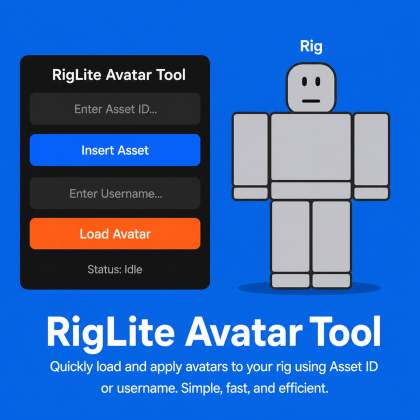 RigLite Avatar Tool

Enter Asset ID...

Insert Asset

Enter Username...

Load Avatar

Status: Idle

Rig

RigLite Avatar Tool

Quickly load and apply avatars to your rig using Asset ID or username. Simple, fast, and efficient.